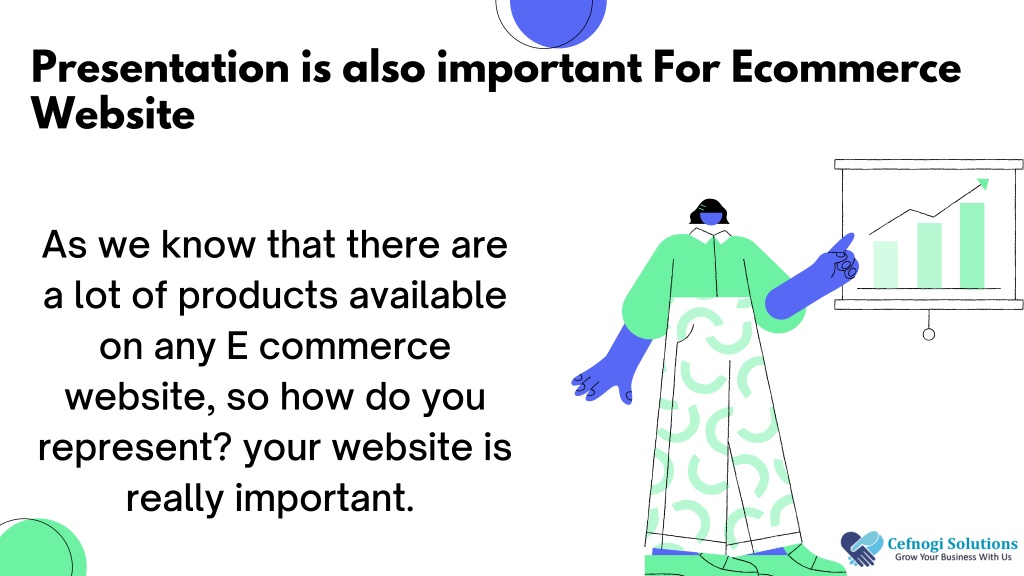 Presentation is also important For Ecommerce Website

As we know that there are a lot of products available on any E commerce website, so how do you represent? your website is really important.

Cefnogi Solutions
Grow Your Business With Us